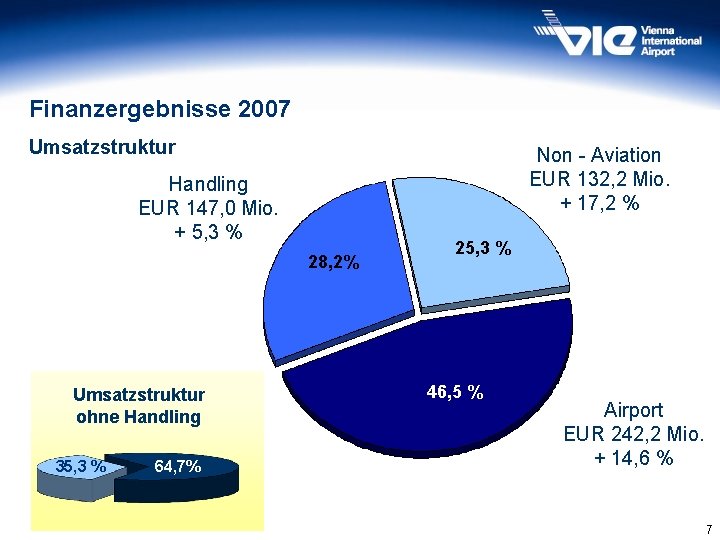 VIE Vienna International Airport

Finanzergebnisse 2007

Umsatzstruktur

Handling
EUR 147,0 Mio.
+ 5,3 %

Non - Aviation
EUR 132,2 Mio.
+ 17,2 %

28,2%

25,3 %

46,5 %

Airport
EUR 242,2 Mio.
+ 14,6 %

Umsatzstruktur
ohne Handling

35,3 %

64,7%

7